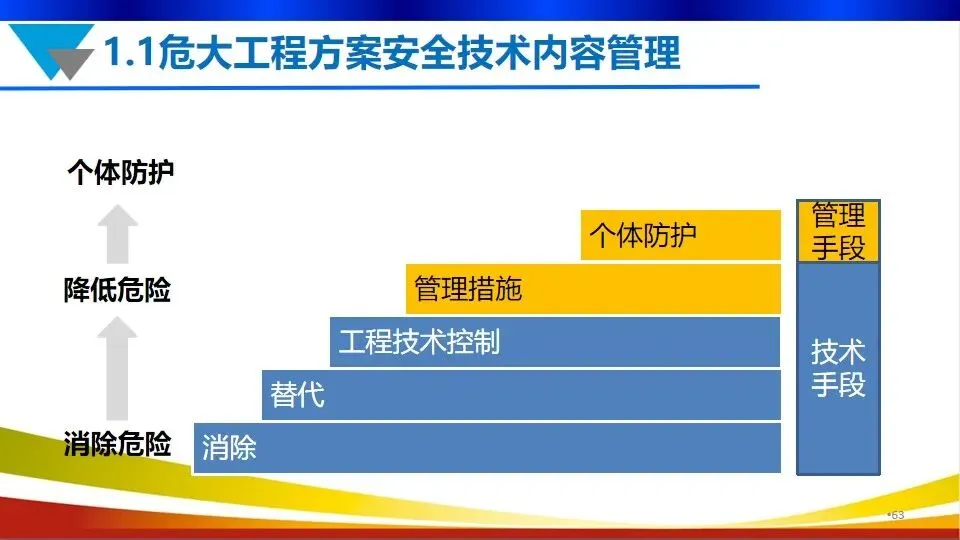 1.1危大工程方案安全技术内容管理

个体防护

降低危险

消除危险

个体防护

管理措施

工程技术控制

替代

消除

管理手段

技术手段

63